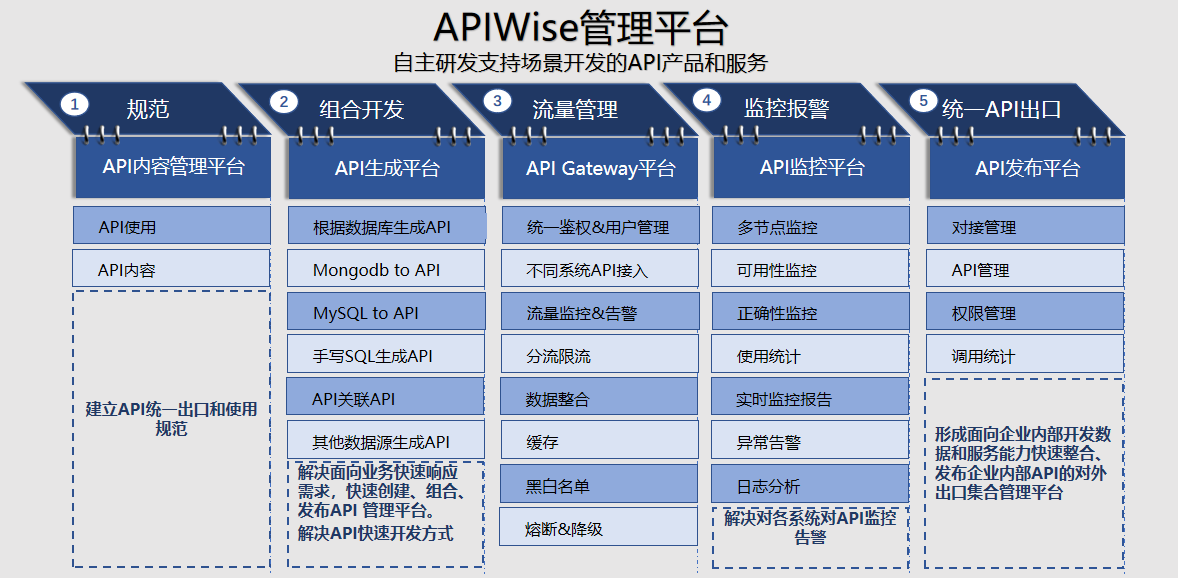 APIWise管理平台

自主研发支持场景开发的API产品和服务

1 规范

API内容管理平台

API使用

API内容

建立API统一出口和使用规范

2 组合开发

API生成平台

根据数据库生成API

Mongodb to API

MySQL to API

手写SQL生成API

API关联API

其他数据源生成API

解决面向业务快速响应需求，快速创建、组合、发布API 管理平台。
解决API快速开发方式

3 流量管理

API Gateway平台

统一鉴权&用户管理

不同系统API接入

流量监控&告警

分流限流

数据整合

缓存

黑白名单

熔断&降级

4 监控报警

API监控平台

多节点监控

可用性监控

正确性监控

使用统计

实时监控报告

异常告警

日志分析

解决对各系统对API监控告警

5 统一API出口

API发布平台

对接管理

API管理

权限管理

调用统计

形成面向企业内部开发数据和服务能力快速整合、发布企业内部API的对外出口集合管理平台